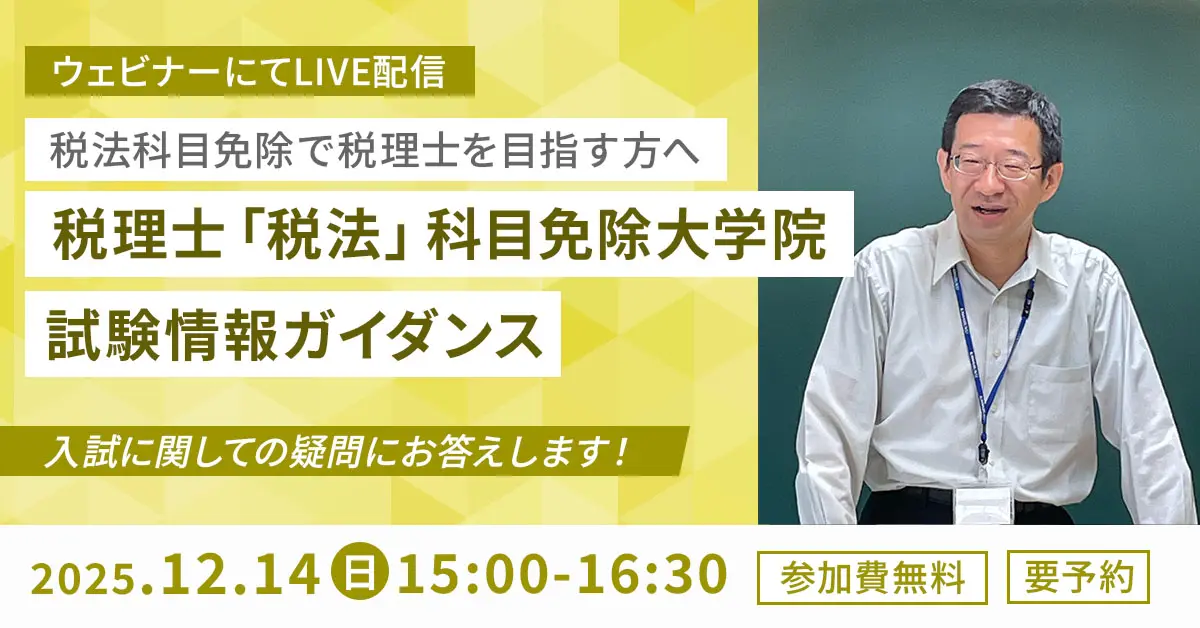 ウェビナーにてLIVE配信

税法科目免除で税理士を目指す方へ

税理士「税法」科目免除大学院

試験情報ガイダンス

入試に関しての疑問にお答えします！

2025.12.14 日 15:00-16:30

参加費無料

要予約